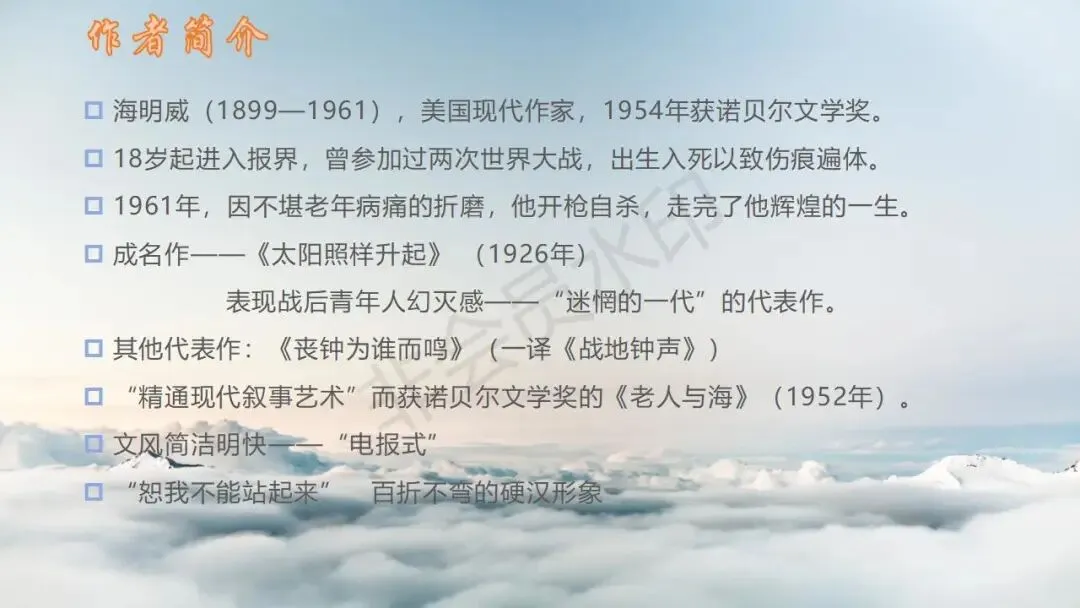 作者简介

□ 海明威（1899—1961），美国现代作家，1954年获诺贝尔文学奖。

□ 18岁起进入报界，曾参加过两次世界大战，出生入死以致伤痕遍体。

□ 1961年，因不堪老年病痛的折磨，他开枪自杀，走完了他辉煌的一生。

□ 成名作——《太阳照样升起》（1926年）

表现战后青年人幻灭感——“迷惘的一代”的代表作。

□ 其他代表作：《丧钟为谁而鸣》（一译《战地钟声》）

□ “精通现代叙事艺术”而获诺贝尔文学奖的《老人与海》（1952年）。

□ 文风简洁明快——“电报式”

□ “恕我不能站起来” 百折不弯的硬汉形象

非会员水印